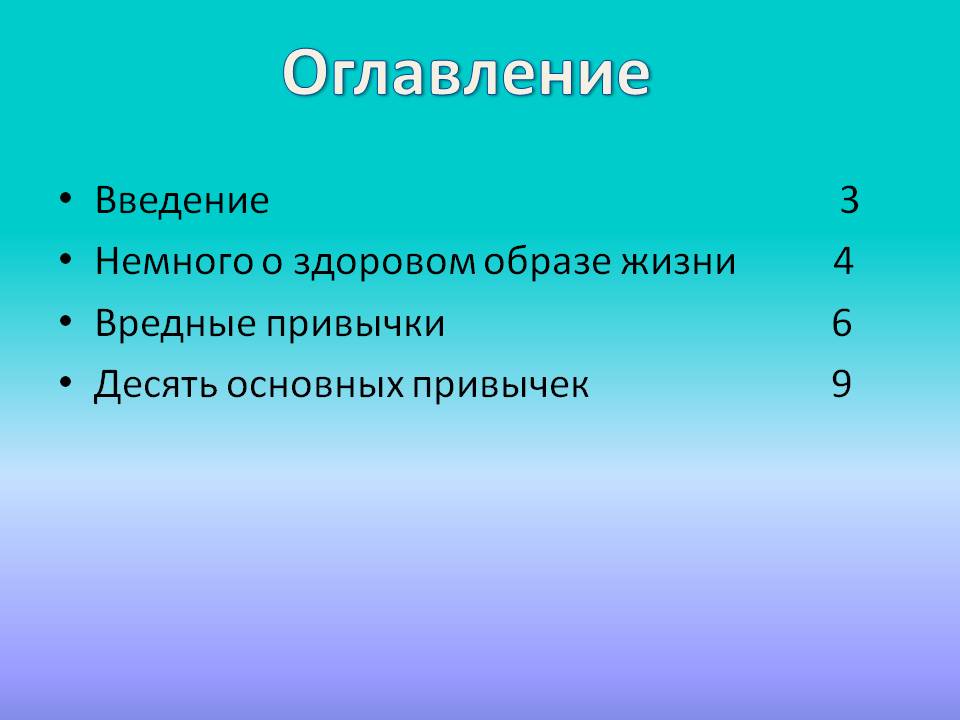 Оглавление

• Введение 3
• Немного о здоровом образе жизни 4
• Вредные привычки 6
• Десять основных привычек 9